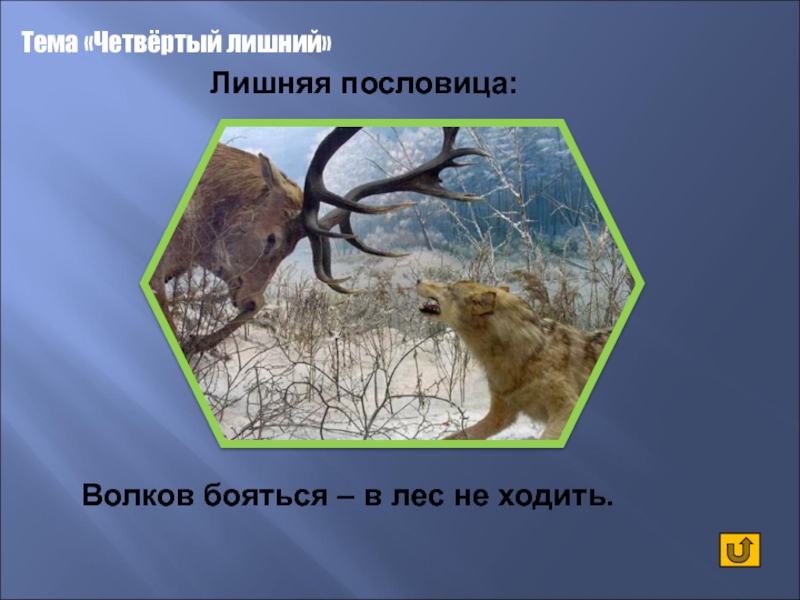 Тема «Четвёртый лишний»

Лишняя пословица:

Волков бояться – в лес не ходить.